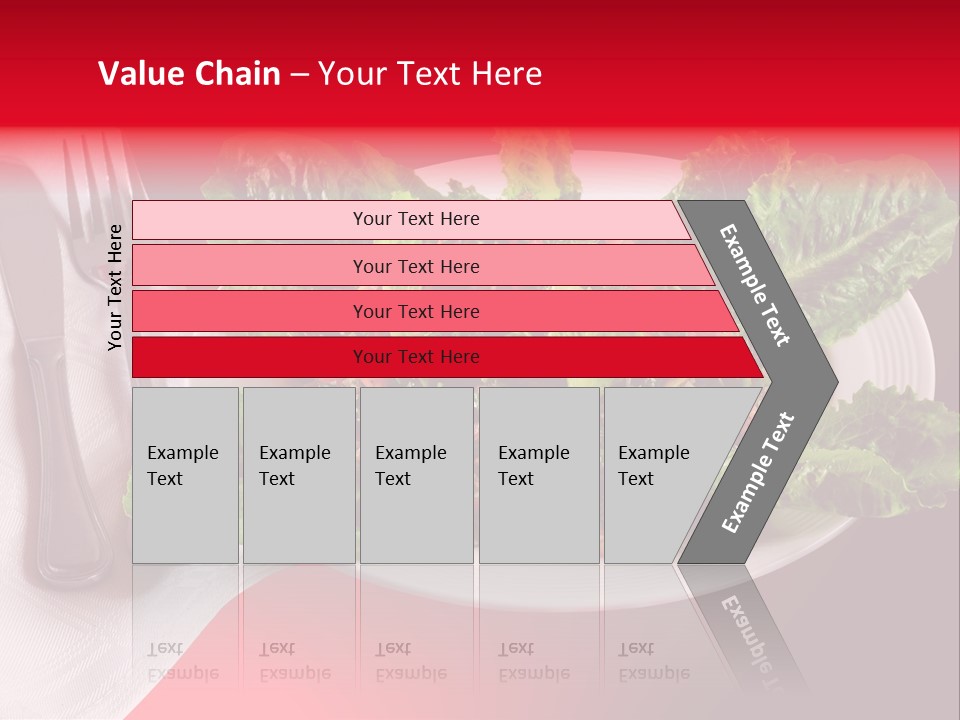 Value Chain – Your Text Here

Your Text Here

Your Text Here

Your Text Here

Your Text Here

Your Text Here

Example Text

Example Text

Example Text

Example Text

Example Text

Example Text

Example Text